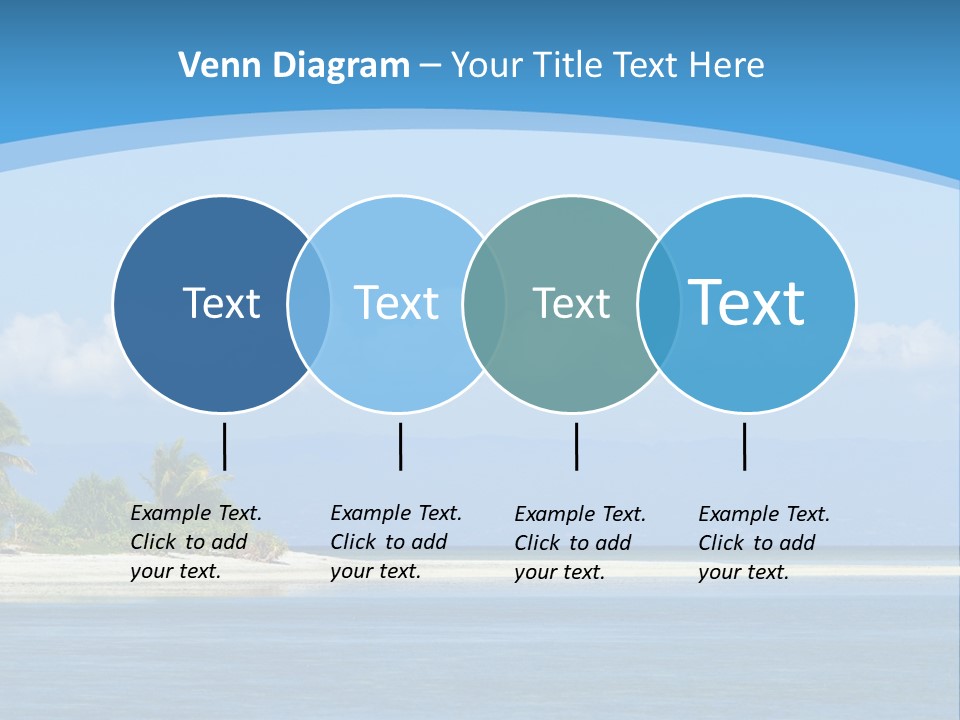 Venn Diagram – Your Title Text Here

Text

Text

Text

Text

Example Text. Click to add your text.

Example Text. Click to add your text.

Example Text. Click to add your text.

Example Text. Click to add your text.